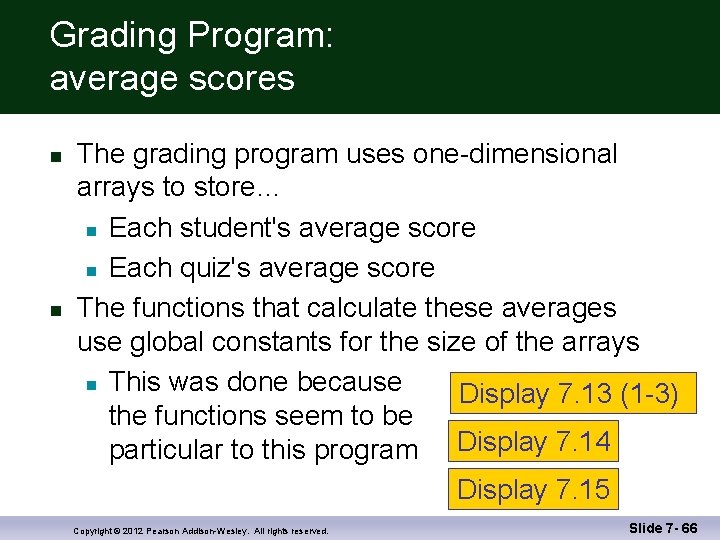 Grading Program:
average scores

The grading program uses one-dimensional arrays to store…

Each student's average score

Each quiz's average score

The functions that calculate these averages use global constants for the size of the arrays

This was done because the functions seem to be particular to this program

Display 7.13 (1-3)

Display 7.14

Display 7.15

Copyright © 2012 Pearson Addison-Wesley. All rights reserved.

Slide 7- 66